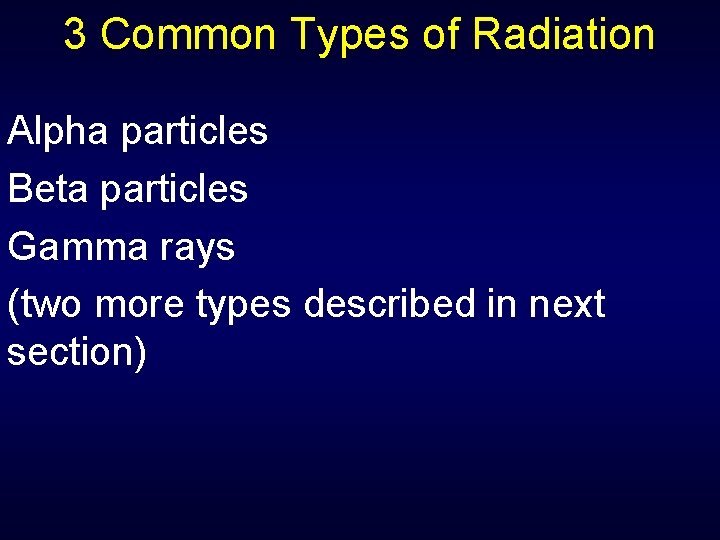 3 Common Types of Radiation

Alpha particles

Beta particles

Gamma rays

(two more types described in next section)